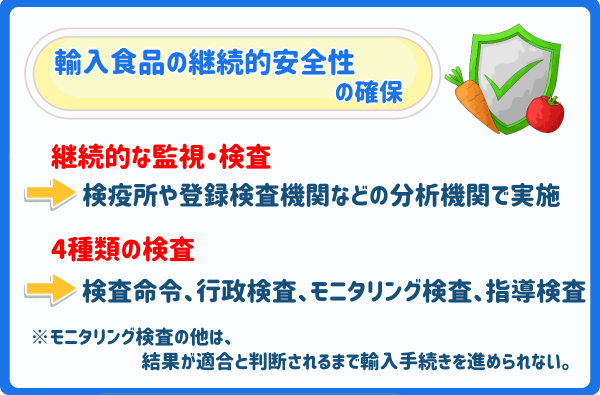 輸入食品の継続的安全性の確保

継続的な監視・検査

検疫所や登録検査機関などの分析機関で実施

4種類の検査

検査命令、行政検査、モニタリング検査、指導検査

※モニタリング検査の他は、結果が適合と判断されるまで輸入手続きを進められない。